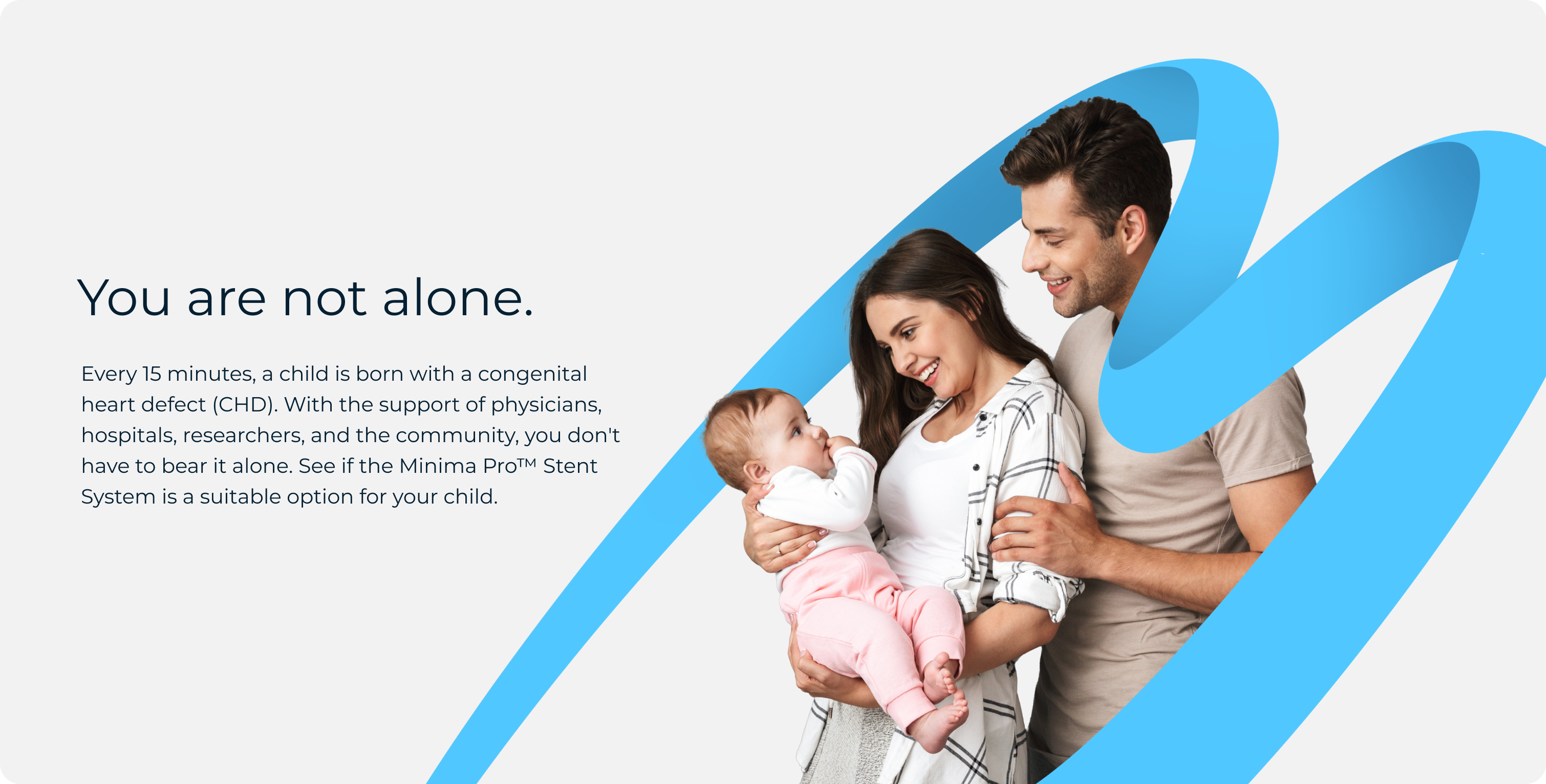 You are not alone.

Every 15 minutes, a child is born with a congenital heart defect (CHD). With the support of physicians, hospitals, researchers, and the community, you don't have to bear it alone. See if the Minima Pro™ Stent System is a suitable option for your child.